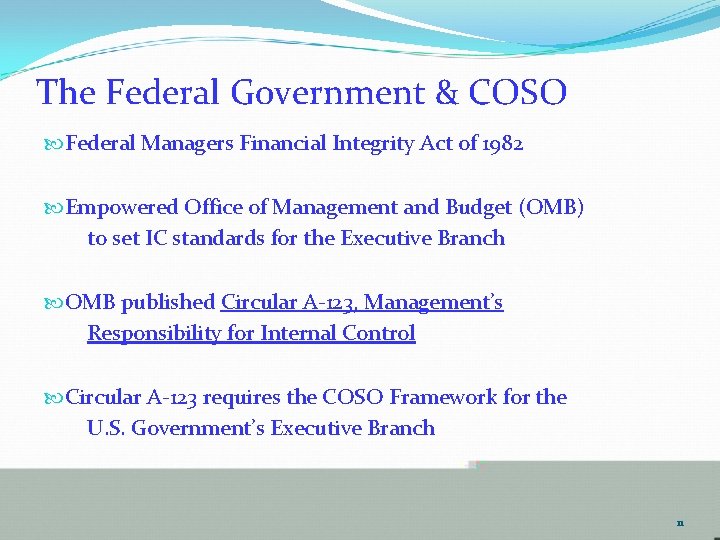 The Federal Government & COSO

Federal Managers Financial Integrity Act of 1982

Empowered Office of Management and Budget (OMB) to set IC standards for the Executive Branch

OMB published Circular A-123, Management's Responsibility for Internal Control

Circular A-123 requires the COSO Framework for the U.S. Government's Executive Branch

11